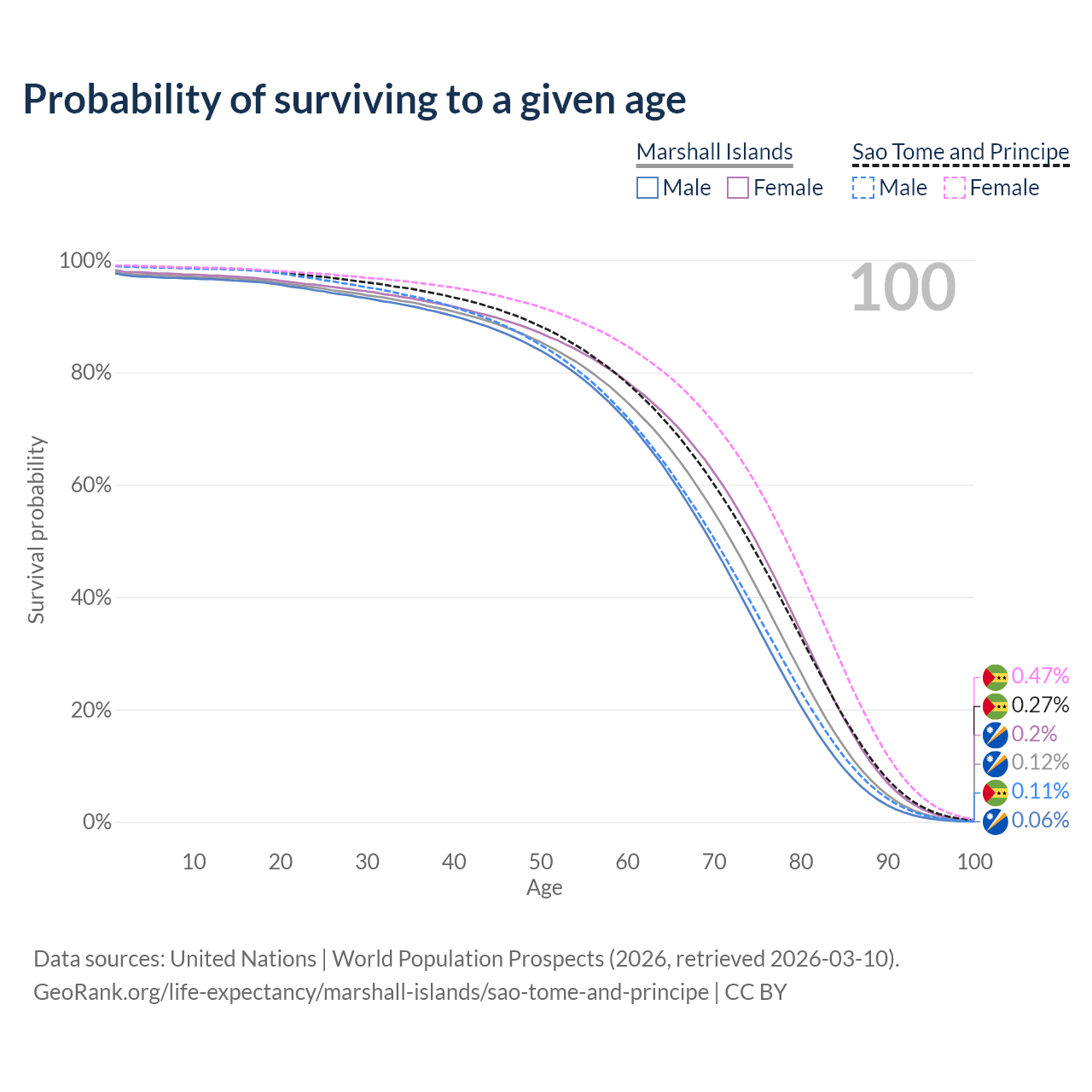 Probability of surviving to a given age

Marshall Islands
Male Female

Sao Tome and Principe
Male Female

100

100%
80%
60%
40%
20%
0%

Survival probability

0.47%
0.27%
0.2%
0.12%
0.11%
0.06%

10 20 30 40 50 60 70 80 90 100
Age

Data sources: United Nations | World Population Prospects (2026, retrieved 2026-03-10).
GeoRank.org/life-expectancy/marshall-islands/sao-tome-and-principe | CC BY